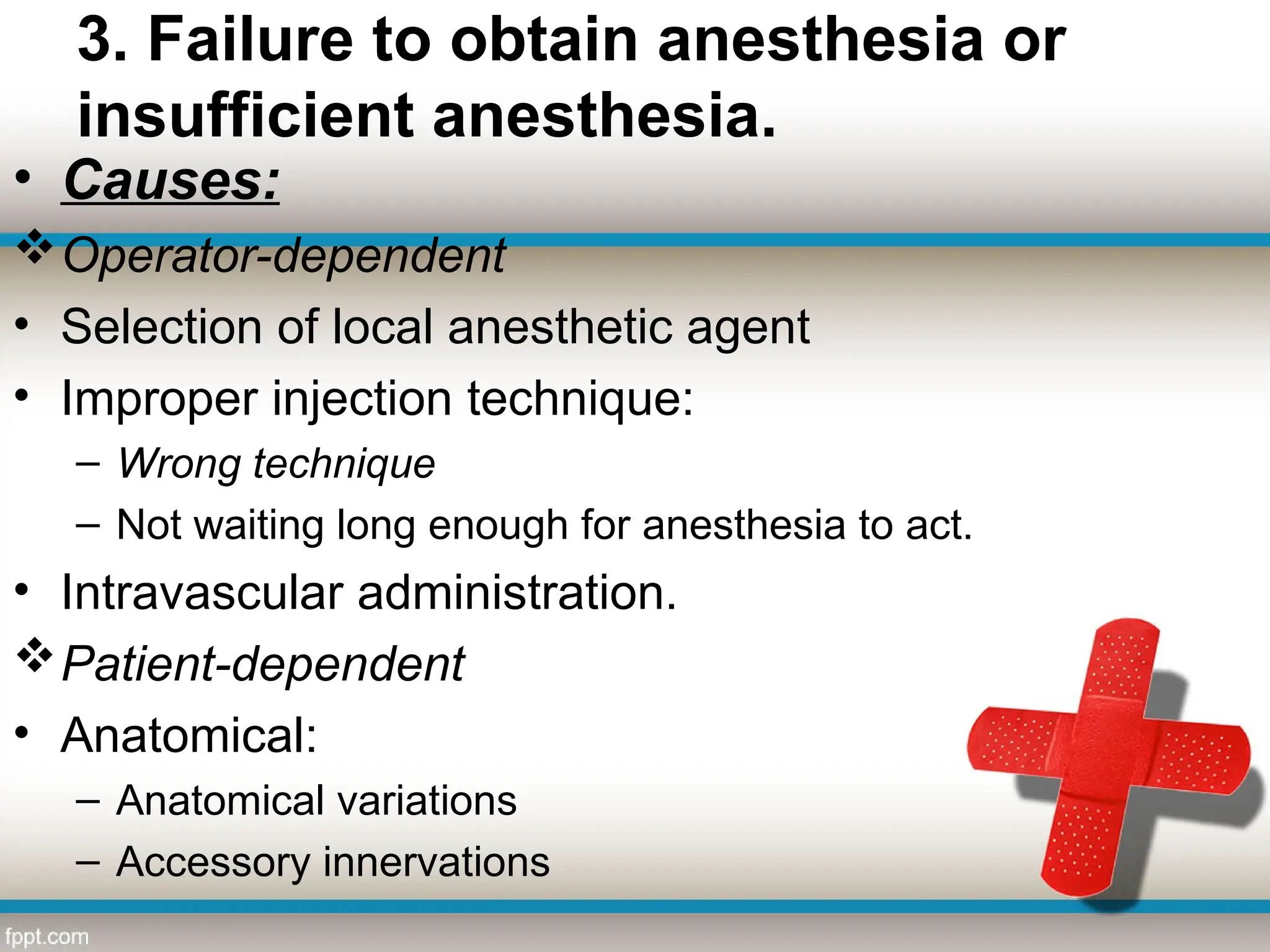 3. Failure to obtain anesthesia or insufficient anesthesia.

• Causes:

❖ Operator-dependent

• Selection of local anesthetic agent

• Improper injection technique:

– Wrong technique

– Not waiting long enough for anesthesia to act.

• Intravascular administration.

❖ Patient-dependent

• Anatomical:

– Anatomical variations

– Accessory innervations

fppt.com